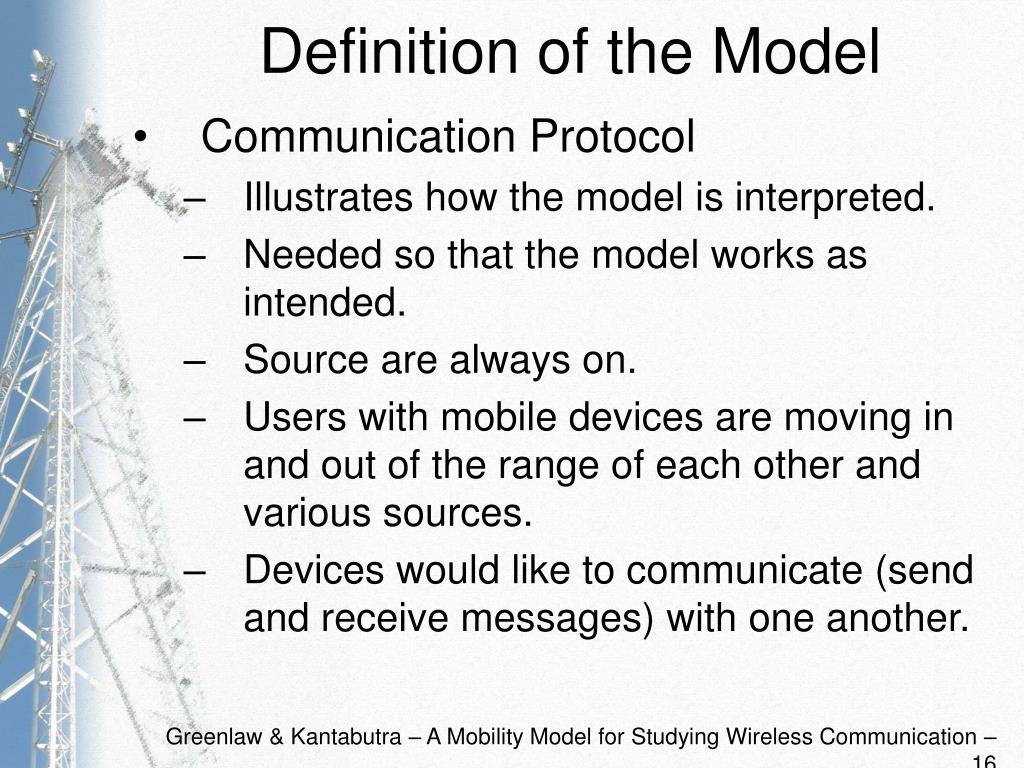 Definition of the Model

• Communication Protocol
– Illustrates how the model is interpreted.
– Needed so that the model works as intended.
– Source are always on.
– Users with mobile devices are moving in and out of the range of each other and various sources.
– Devices would like to communicate (send and receive messages) with one another.

Greenlaw & Kantabutra – A Mobility Model for Studying Wireless Communication – 16